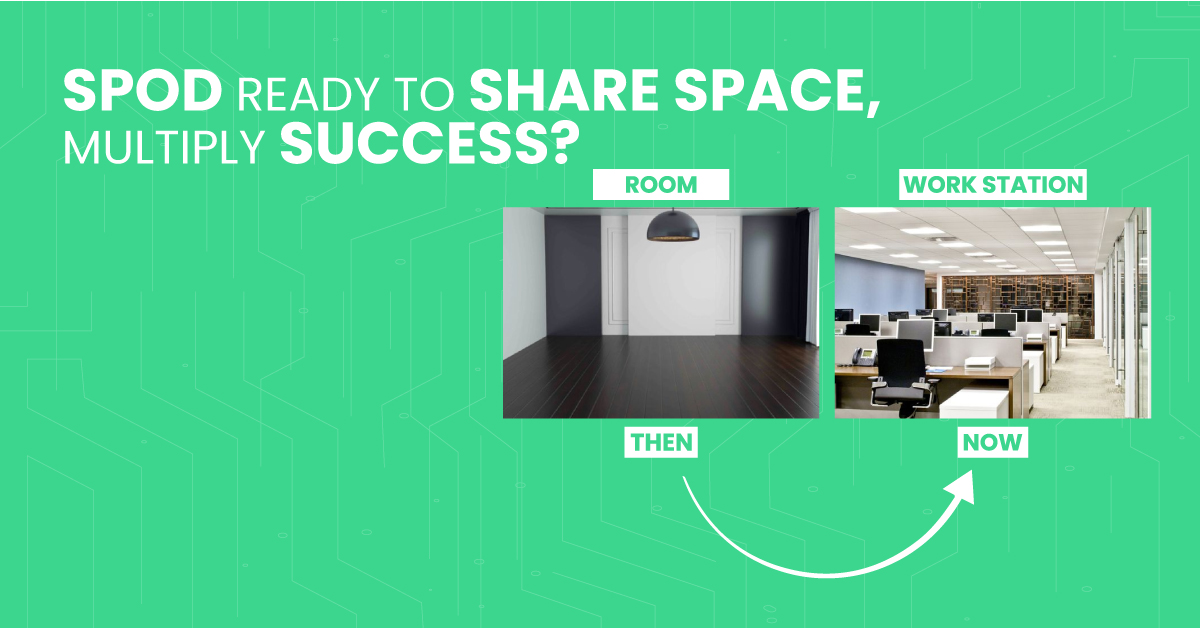 SPOD READY TO SHARE SPACE, MULTIPLY SUCCESS?

ROOM

WORK STATION

THEN

NOW